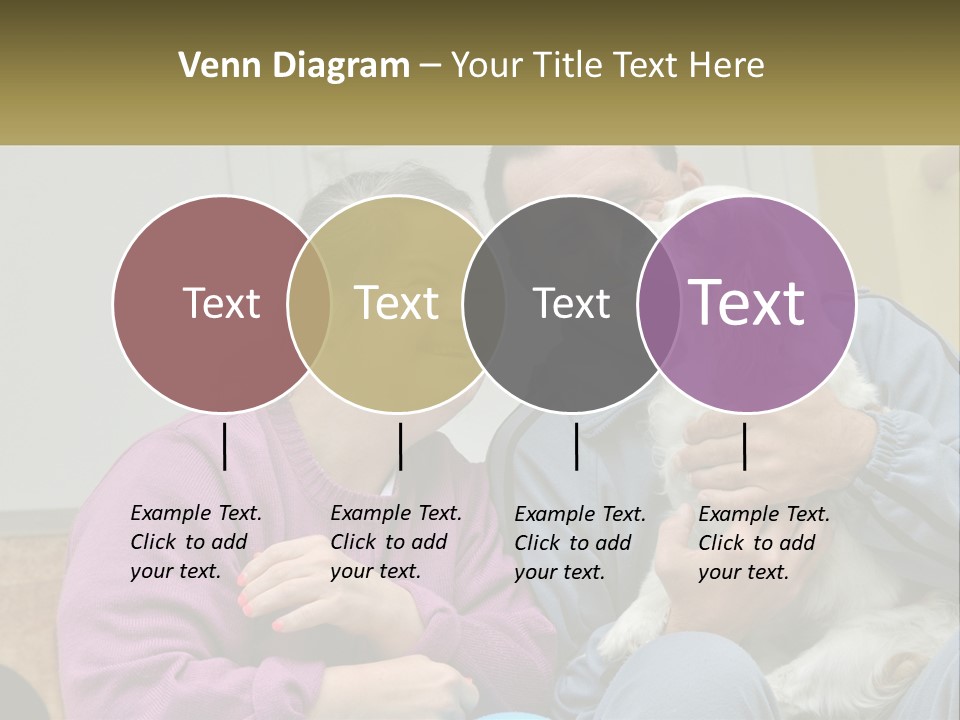 Venn Diagram – Your Title Text Here

Text

Text

Text

Text

Example Text. Click to add your text.

Example Text. Click to add your text.

Example Text. Click to add your text.

Example Text. Click to add your text.